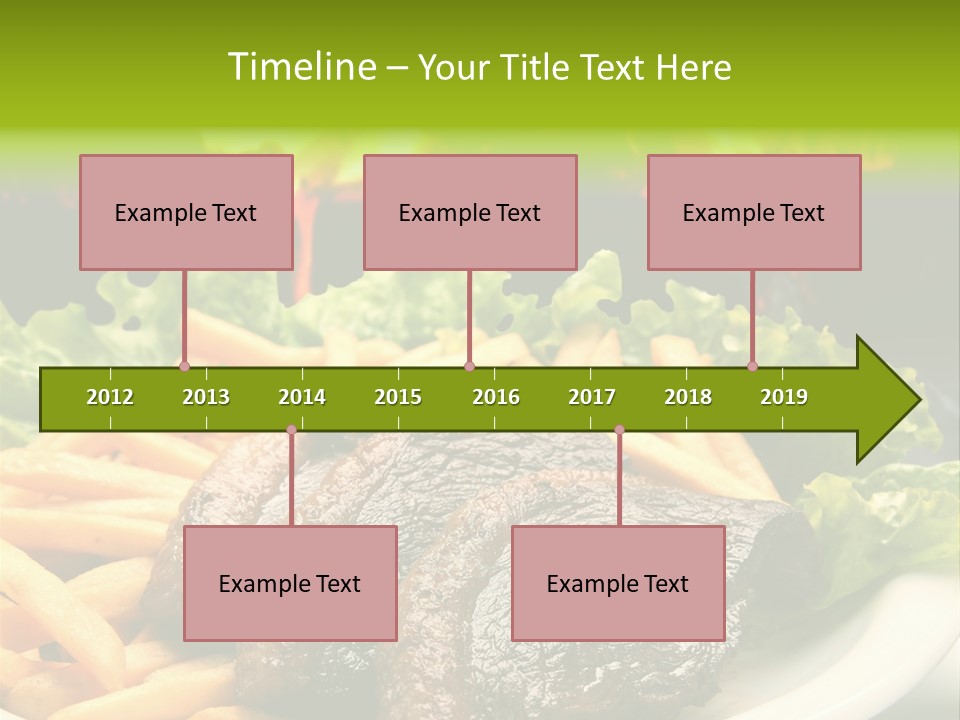 Timeline – Your Title Text Here

Example Text

Example Text

Example Text

2012 2013 2014 2015 2016 2017 2018 2019

Example Text

Example Text